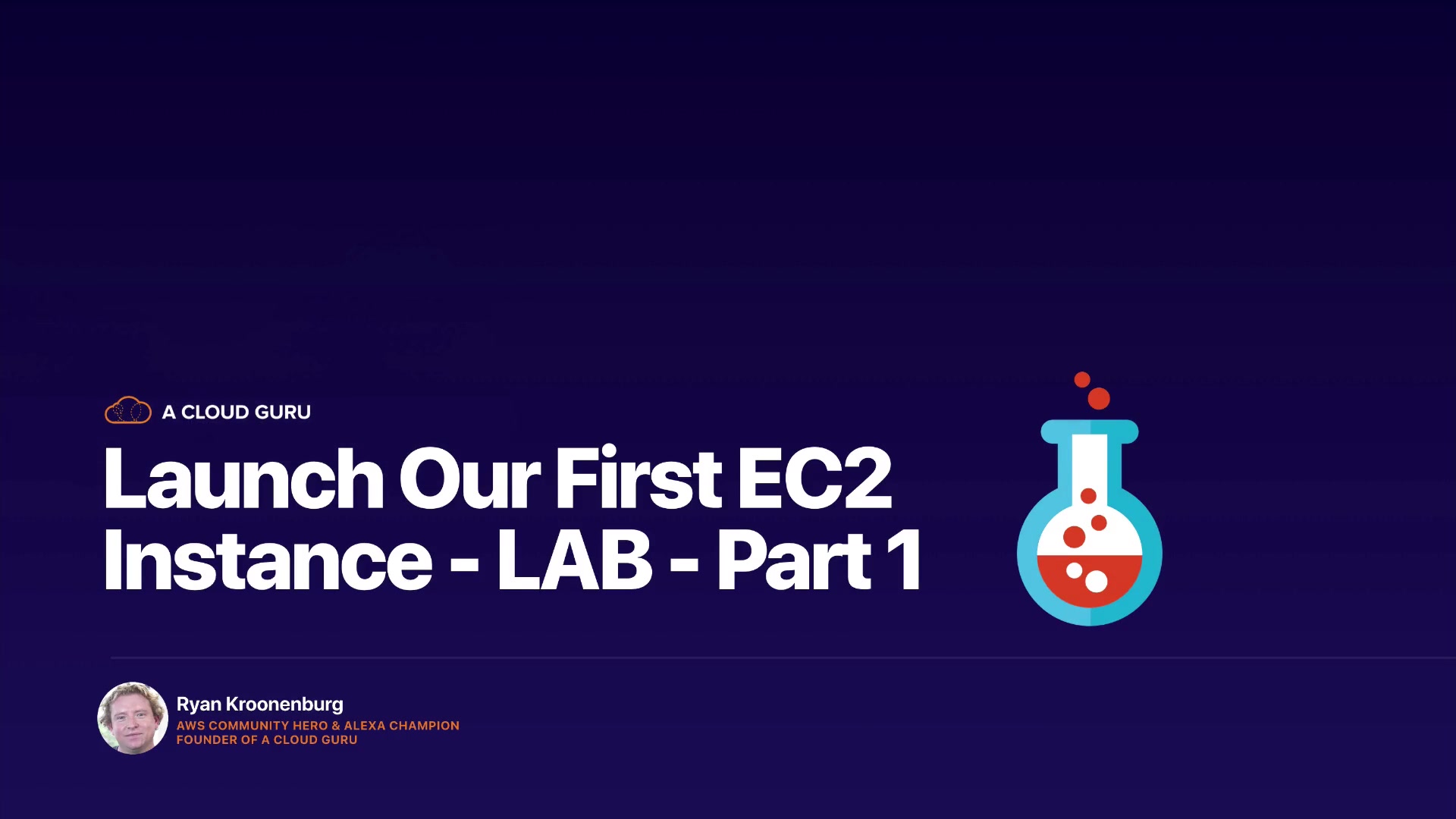 A CLOUD GURU

Launch Our First EC2 Instance - LAB - Part 1

Ryan Kroonenburg
AWS COMMUNITY HERO & ALEXA CHAMPION
FOUNDER OF A CLOUD GURU